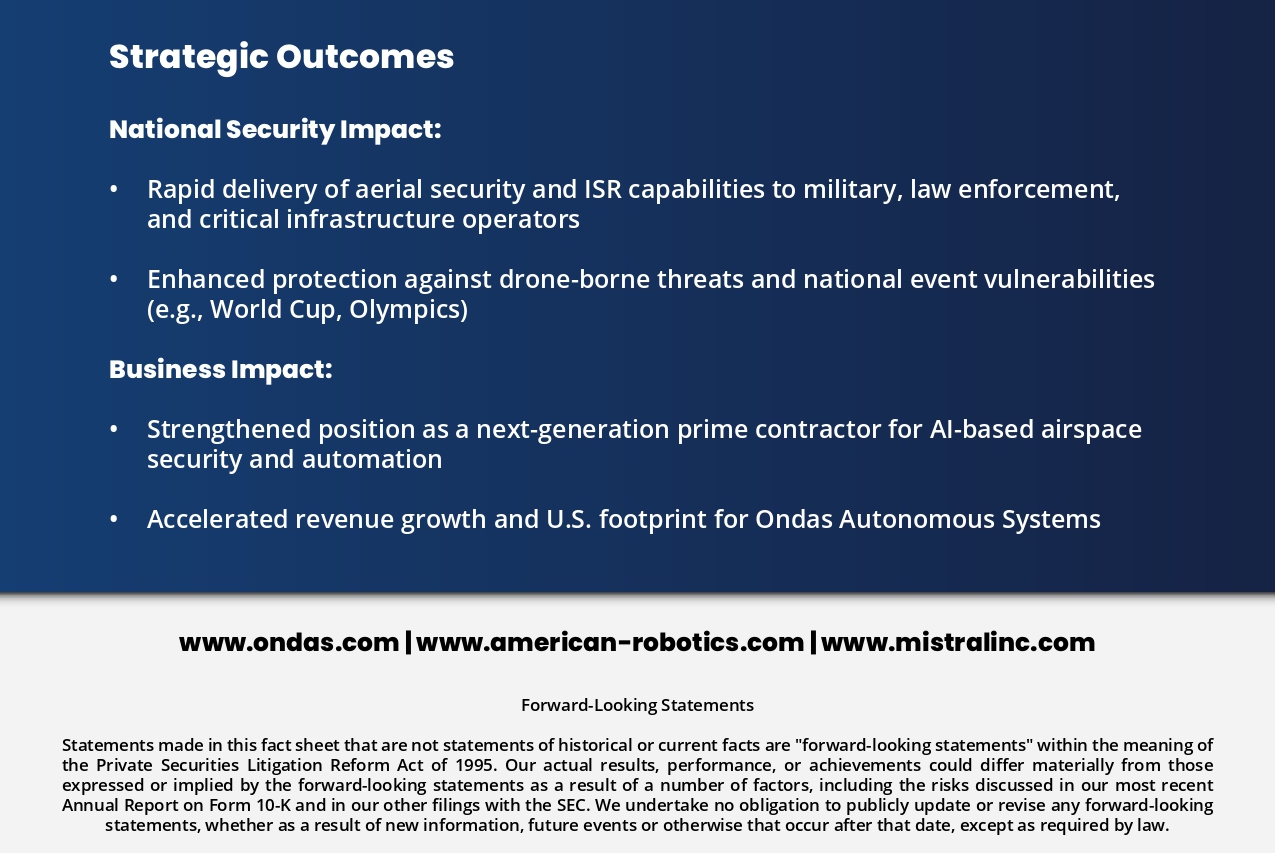 Strategic Outcomes

National Security Impact:

• Rapid delivery of aerial security and ISR capabilities to military, law enforcement, and critical infrastructure operators

• Enhanced protection against drone-borne threats and national event vulnerabilities (e.g., World Cup, Olympics)

Business Impact:

• Strengthened position as a next-generation prime contractor for AI-based airspace security and automation

• Accelerated revenue growth and U.S. footprint for Ondas Autonomous Systems

www.ondas.com | www.american-robotics.com | www.mistralinc.com

Forward-Looking Statements

Statements made in this fact sheet that are not statements of historical or current facts are "forward-looking statements" within the meaning of the Private Securities Litigation Reform Act of 1995. Our actual results, performance, or achievements could differ materially from those expressed or implied by the forward-looking statements as a result of a number of factors, including the risks discussed in our most recent Annual Report on Form 10-K and in our other filings with the SEC. We undertake no obligation to publicly update or revise any forward-looking statements, whether as a result of new information, future events or otherwise that occur after that date, except as required by law.